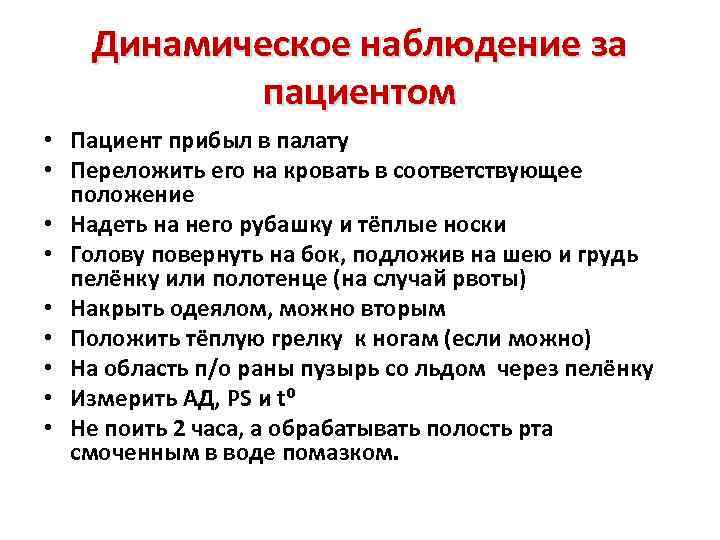 Динамическое наблюдение за пациентом

• Пациент прибыл в палату
• Переложить его на кровать в соответствующее положение
• Надеть на него рубашку и тёплые носки
• Голову повернуть на бок, подложив на шею и грудь пелёнку или полотенце (на случай рвоты)
• Накрыть одеялом, можно вторым
• Положить тёплую грелку к ногам (если можно)
• На область п/о раны пузырь со льдом через пелёнку
• Измерить АД, PS и $t^0$
• Не поить 2 часа, а обрабатывать полость рта смоченным в воде помазком.